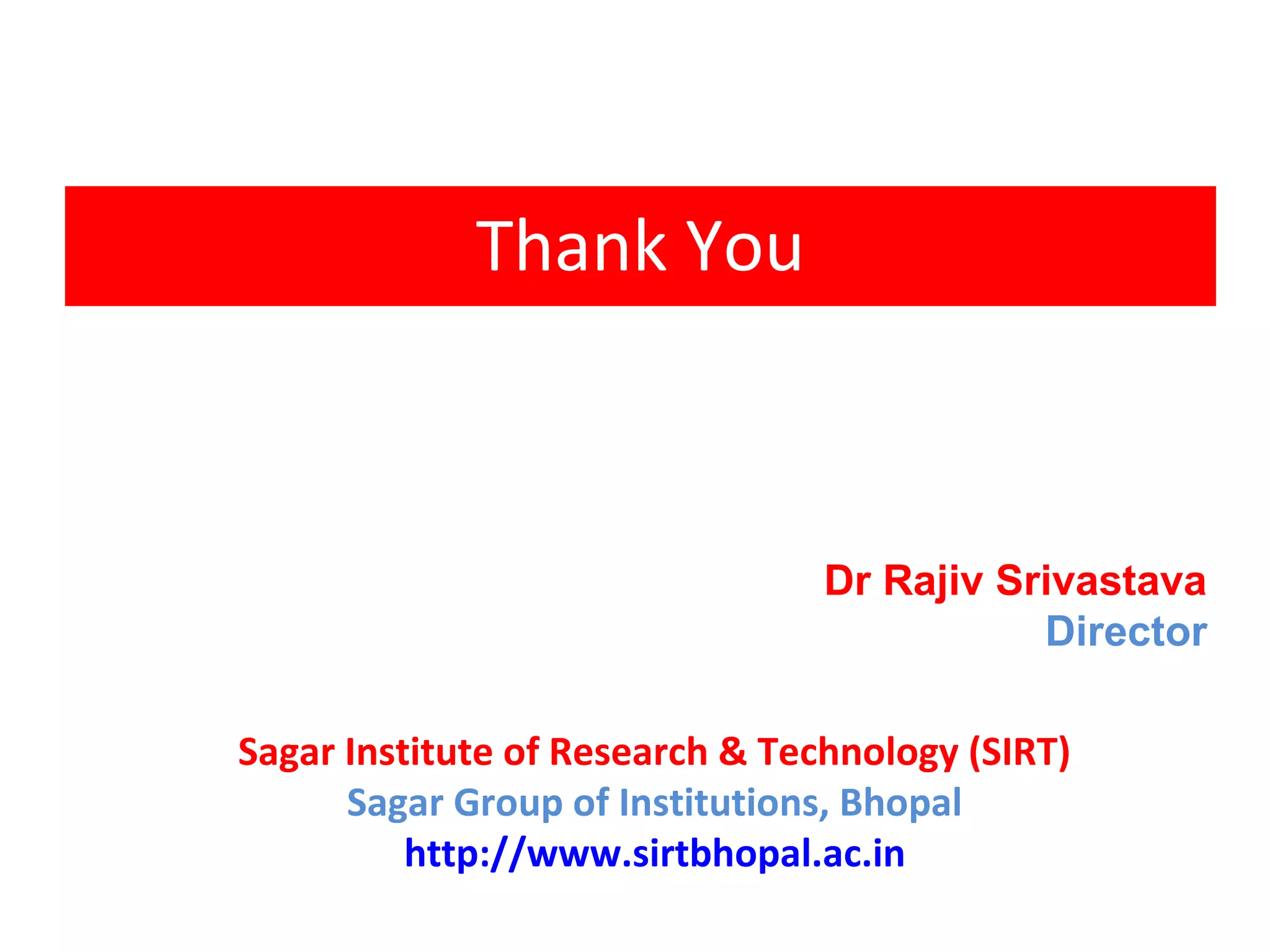 Thank You

Dr Rajiv Srivastava
Director

Sagar Institute of Research & Technology (SIRT)
Sagar Group of Institutions, Bhopal
http://www.sirtbhopal.ac.in